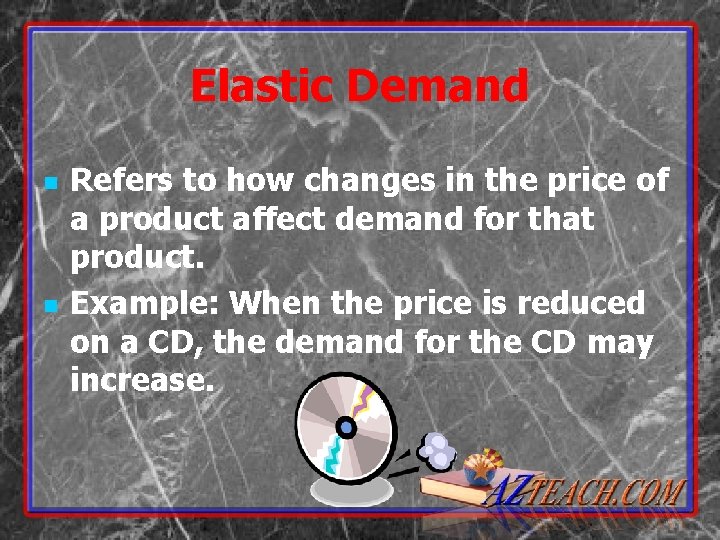 Elastic Demand

Refers to how changes in the price of a product affect demand for that product.

Example: When the price is reduced on a CD, the demand for the CD may increase.

AZTEACH.COM